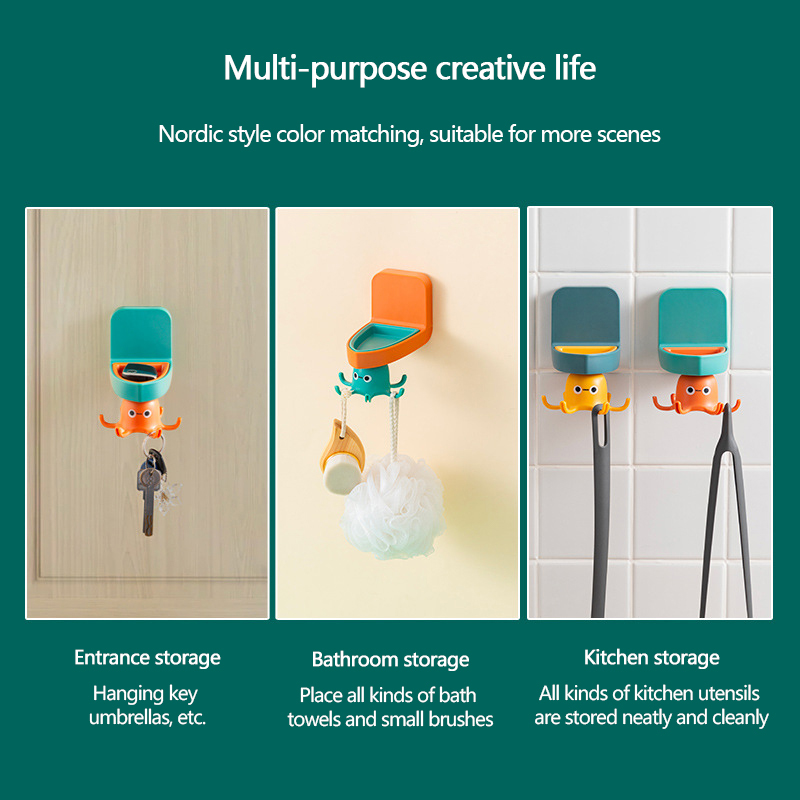 Multi-purpose creative life

Nordic style color matching, suitable for more scenes

Entrance storage

Hanging key umbrellas, etc.

Bathroom storage

Place all kinds of bath towels and small brushes

Kitchen storage

All kinds of kitchen utensils are stored neatly and cleanly